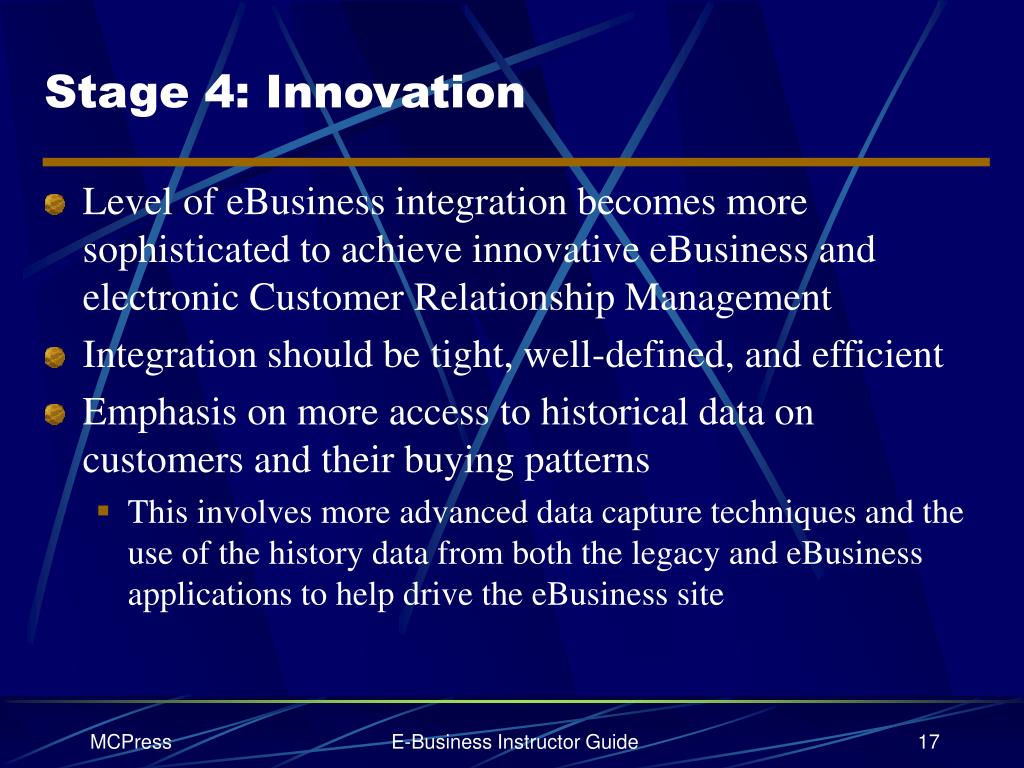 Stage 4: Innovation

Level of eBusiness integration becomes more sophisticated to achieve innovative eBusiness and electronic Customer Relationship Management

Integration should be tight, well-defined, and efficient

Emphasis on more access to historical data on customers and their buying patterns

This involves more advanced data capture techniques and the use of the history data from both the legacy and eBusiness applications to help drive the eBusiness site

MCPress

E-Business Instructor Guide

17